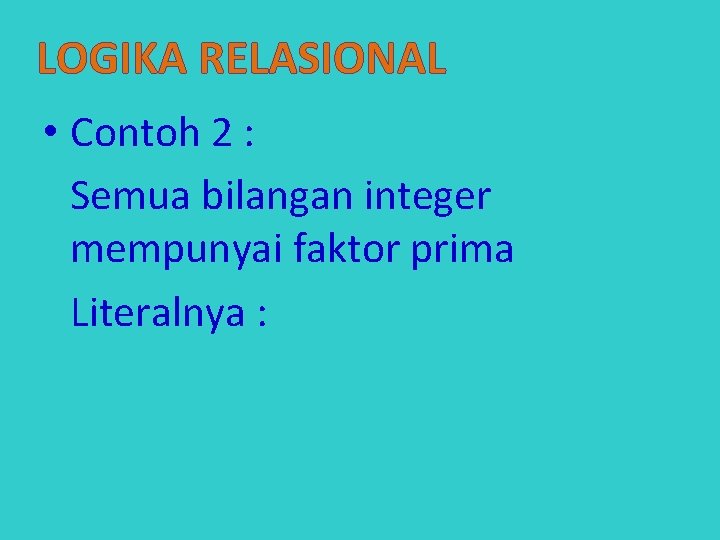 LOGIKA RELASIONAL

• Contoh 2 :

Semua bilangan integer mempunyai faktor prima

Literalnya :